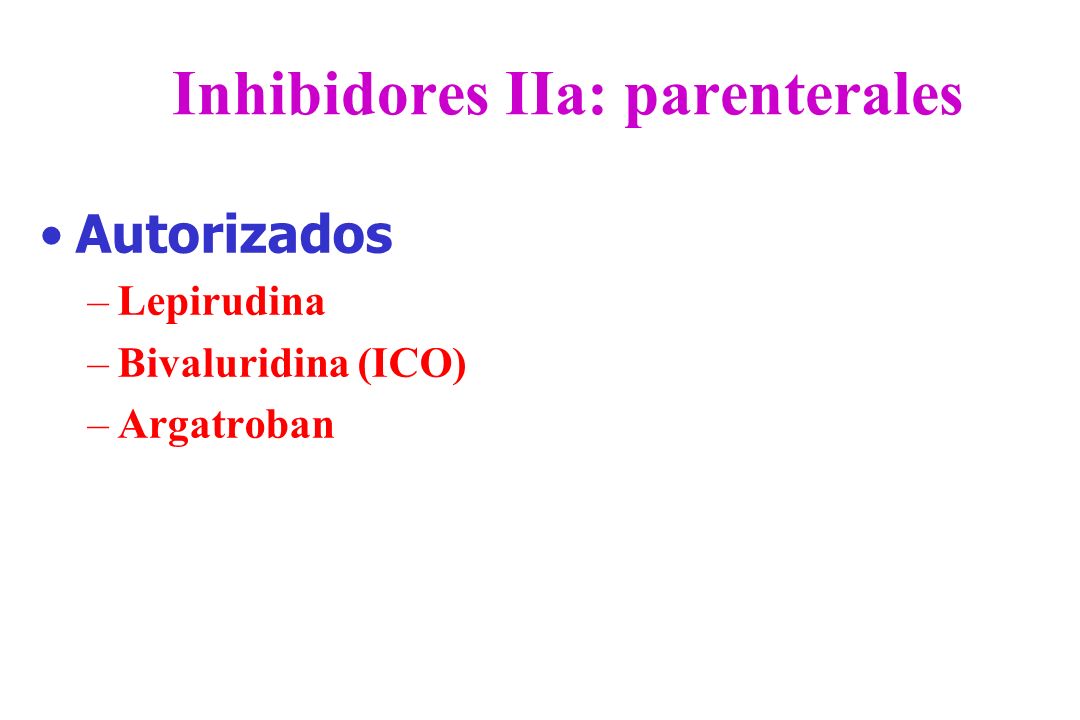 Inhibidores IIa: parenterales

• Autorizados
– Lepirudina
– Bivaluridina (ICO)
– Argatroban